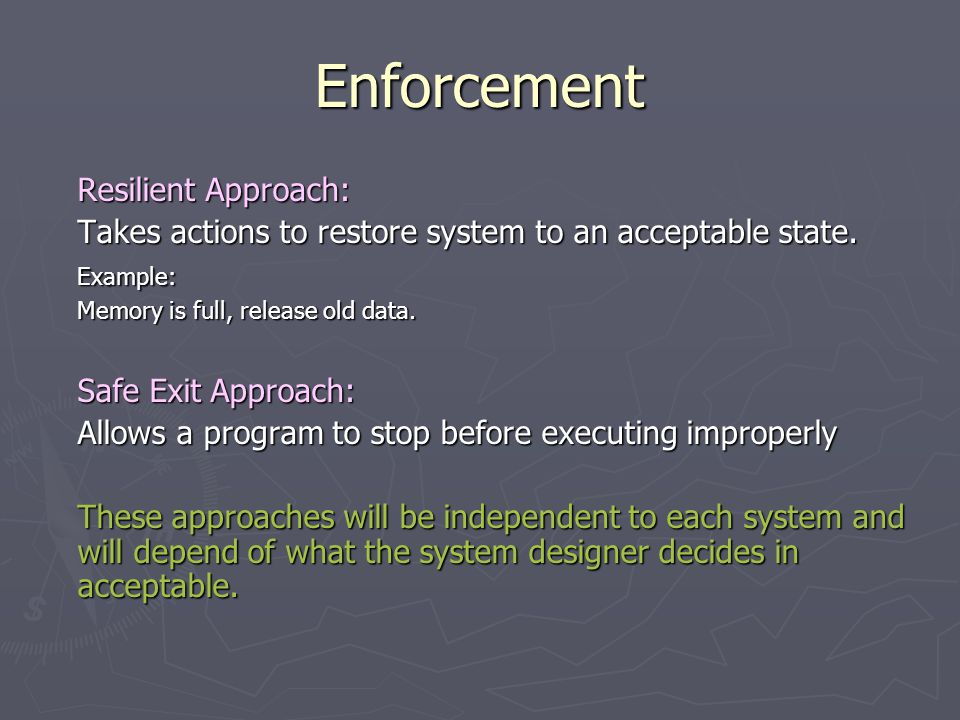 Enforcement

Resilient Approach:
Takes actions to restore system to an acceptable state.
Example:
Memory is full, release old data.

Safe Exit Approach:
Allows a program to stop before executing improperly

These approaches will be independent to each system and will depend of what the system designer decides in acceptable.